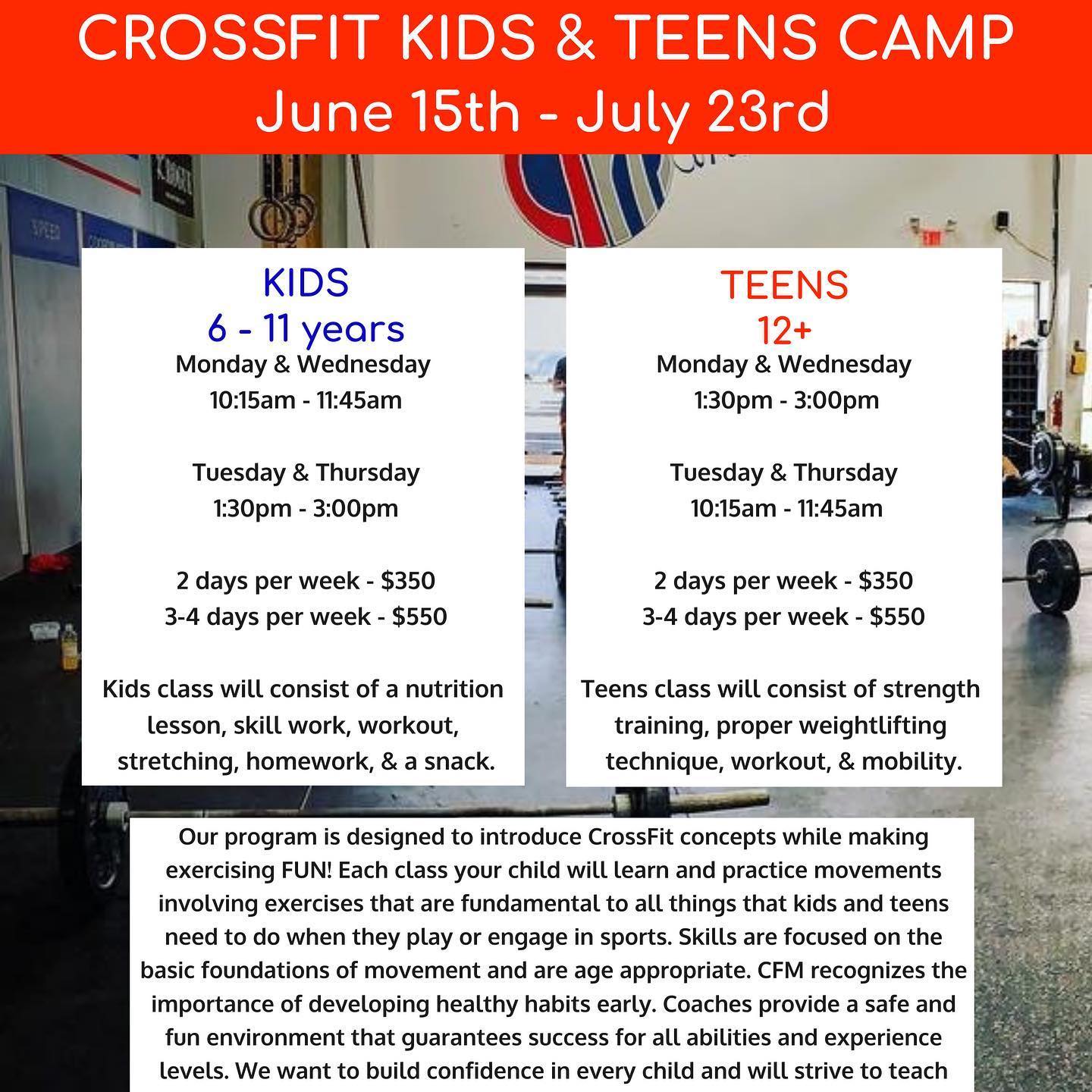 CROSSFIT KIDS & TEENS CAMP
June 15th - July 23rd

KIDS
6 - 11 years
Monday & Wednesday
10:15am - 11:45am

Tuesday & Thursday
1:30pm - 3:00pm

2 days per week - $350
3-4 days per week - $550

Kids class will consist of a nutrition lesson, skill work, workout, stretching, homework, & a snack.

TEENS
12+
Monday & Wednesday
1:30pm - 3:00pm

Tuesday & Thursday
10:15am - 11:45am

2 days per week - $350
3-4 days per week - $550

Teens class will consist of strength training, proper weightlifting technique, workout, & mobility.

Our program is designed to introduce CrossFit concepts while making exercising FUN! Each class your child will learn and practice movements involving exercises that are fundamental to all things that kids and teens need to do when they play or engage in sports. Skills are focused on the basic foundations of movement and are age appropriate. CFM recognizes the importance of developing healthy habits early. Coaches provide a safe and fun environment that guarantees success for all abilities and experience levels. We want to build confidence in every child and will strive to teach